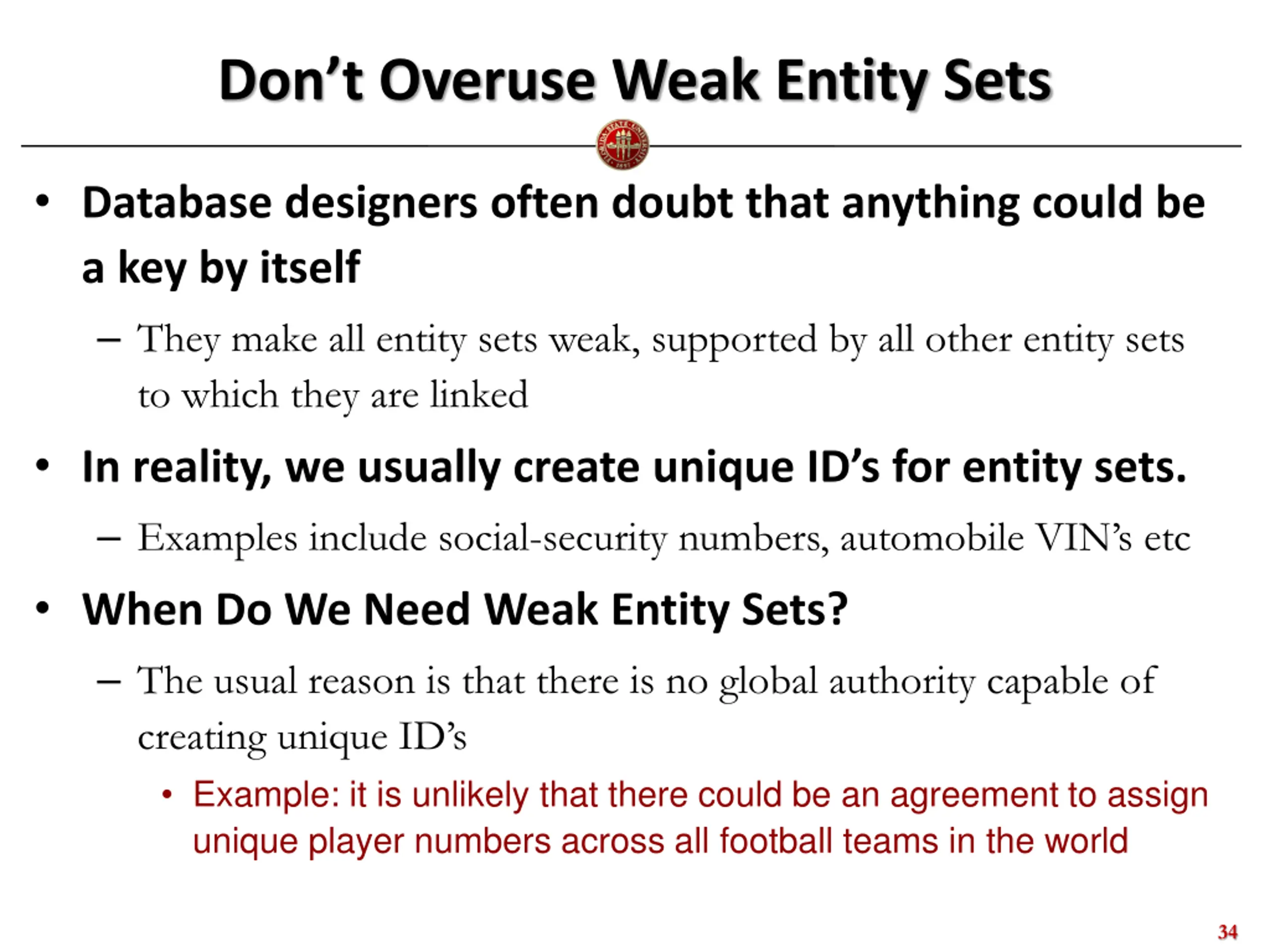 Don’t Overuse Weak Entity Sets

• Database designers often doubt that anything could be a key by itself

– They make all entity sets weak, supported by all other entity sets to which they are linked

• In reality, we usually create unique ID’s for entity sets.

– Examples include social-security numbers, automobile VIN’s etc

• When Do We Need Weak Entity Sets?

– The usual reason is that there is no global authority capable of creating unique ID’s

• Example: it is unlikely that there could be an agreement to assign unique player numbers across all football teams in the world

34